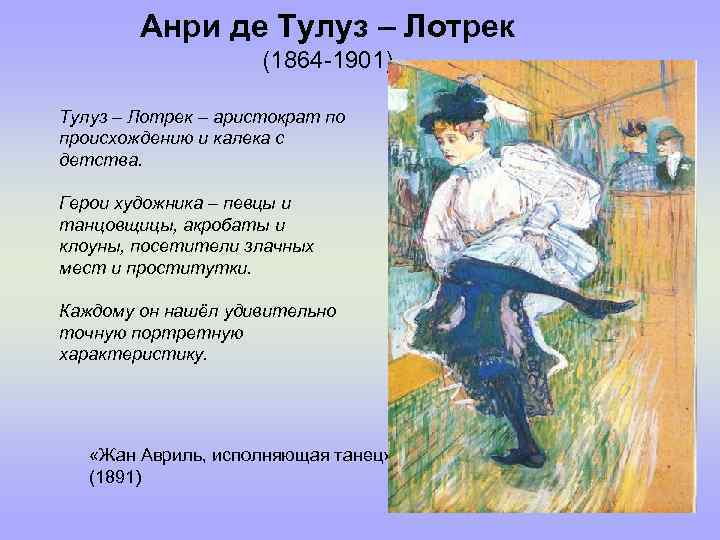 Анри де Тулуз – Лотрек
(1864-1901)

Тулуз – Лотрек – аристократ по происхождению и калека с детства.

Герои художника – певцы и танцовщицы, акробаты и клоуны, посетители злачных мест и проститутки.

Каждому он нашёл удивительно точную портретную характеристику.

«Жан Авриль, исполняющая танец»
(1891)